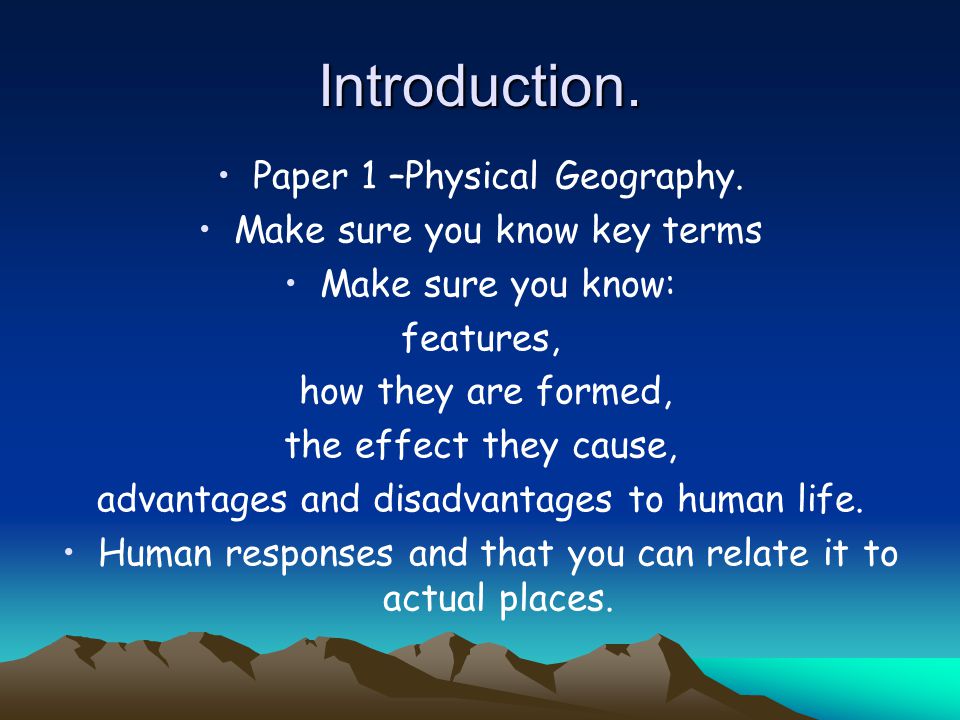 Introduction.

• Paper 1 –Physical Geography.
• Make sure you know key terms
• Make sure you know:
features,
how they are formed,
the effect they cause,
advantages and disadvantages to human life.
• Human responses and that you can relate it to actual places.